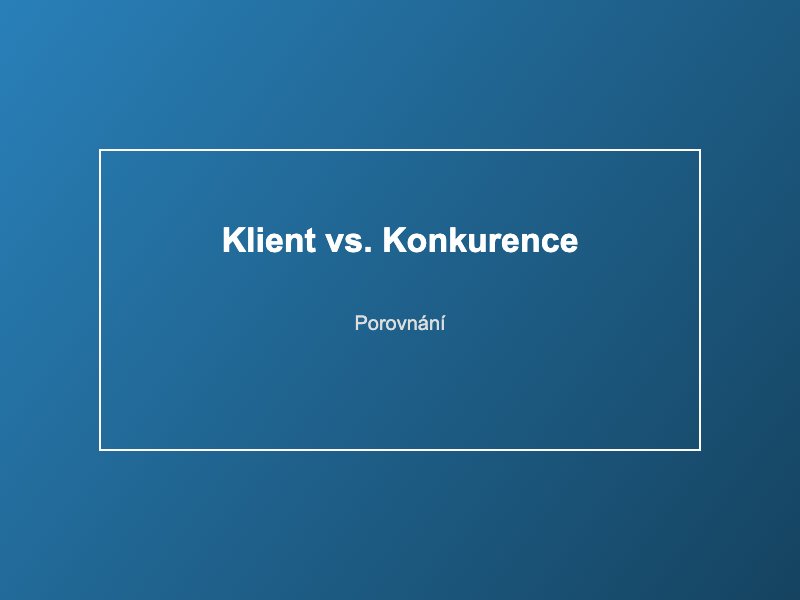 Klient vs. Konkurence

Porovnání